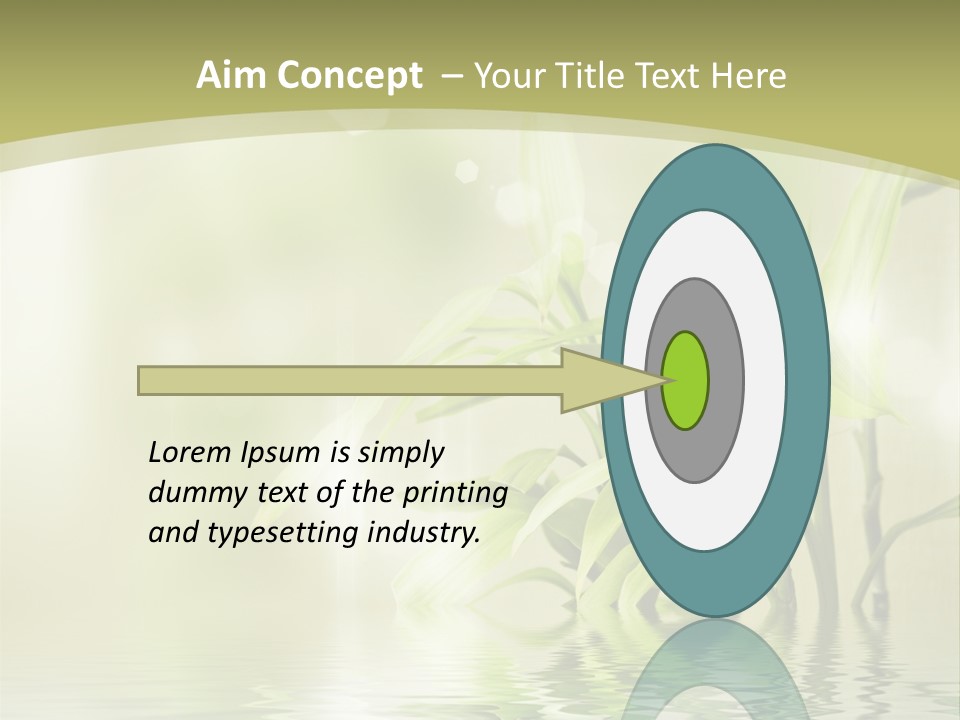 Aim Concept – Your Title Text Here

Lorem Ipsum is simply dummy text of the printing and typesetting industry.